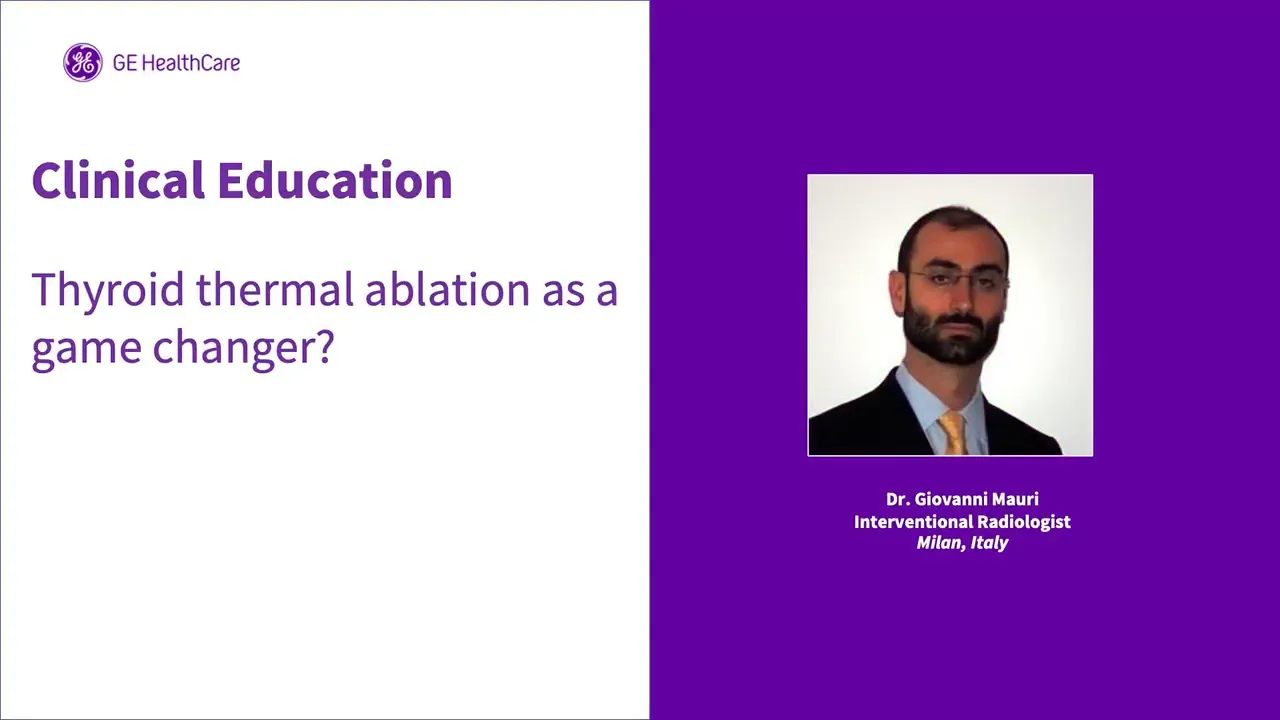 GE HealthCare

Clinical Education

Thyroid thermal ablation as a game changer?

Dr. Giovanni Mauri
Interventional Radiologist
Milan, Italy